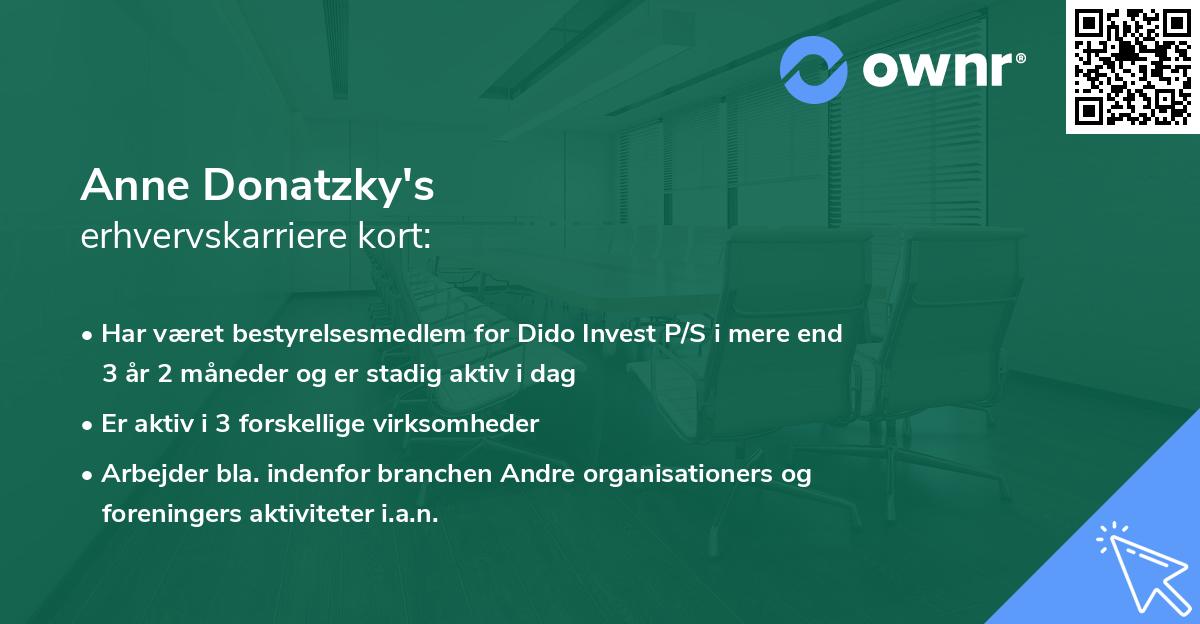 ownr®

Anne Donatzky's
erhvervskarriere kort:

• Har været bestyrelsesmedlem for Dido Invest P/S i mere end 3 år 2 måneder og er stadig aktiv i dag

• Er aktiv i 3 forskellige virksomheder

• Arbejder bla. indenfor branchen Andre organisationers og foreningers aktiviteter i.a.n.